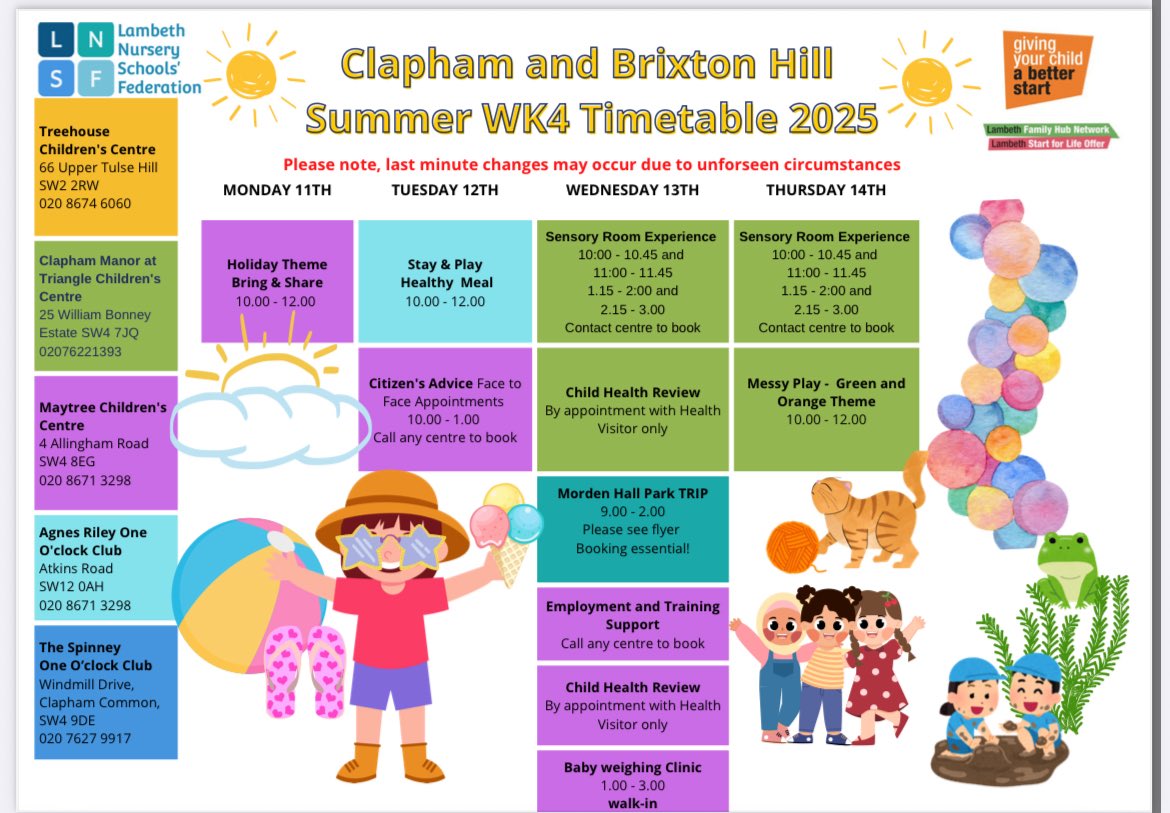 L N S F Lambeth Nursery Schools' Federation

Clapham and Brixton Hill
Summer WK4 Timetable 2025

giving your child a better start

Lambeth Family Hub Network
Lambeth Start for Life Offer

Please note, last minute changes may occur due to unforseen circumstances

Treehouse Children's Centre
66 Upper Tulse Hill
SW2 2RW
020 8674 6060

Clapham Manor at Triangle Children's Centre
25 William Bonney Estate SW4 7JQ
02076221393

Maytree Children's Centre
4 Allingham Road
SW4 8EG
020 8671 3298

Agnes Riley One O'clock Club
Atkins Road
SW12 0AH
020 8671 3298

The Spinney
One O'clock Club
Windmill Drive,
Clapham Common,
SW4 9DE
020 7627 9917

MONDAY 11TH

Holiday Theme
Bring & Share
10.00 - 12.00

TUESDAY 12TH

Stay & Play
Healthy Meal
10.00 - 12.00

Citizen's Advice Face to Face Appointments
10.00 - 1.00
Call any centre to book

WEDNESDAY 13TH

Sensory Room Experience
10:00 - 10.45 and
11:00 - 11.45
1.15 - 2:00 and
2.15 - 3.00
Contact centre to book

Child Health Review
By appointment with Health Visitor only

Morden Hall Park TRIP
9.00 - 2.00
Please see flyer
Booking essential!

Employment and Training Support
Call any centre to book

Child Health Review
By appointment with Health Visitor only

Baby weighing Clinic
1.00 - 3.00
walk-in

THURSDAY 14TH

Sensory Room Experience
10:00 - 10.45 and
11:00 - 11.45
1.15 - 2:00 and
2.15 - 3.00
Contact centre to book

Messy Play - Green and Orange Theme
10.00 - 12.00